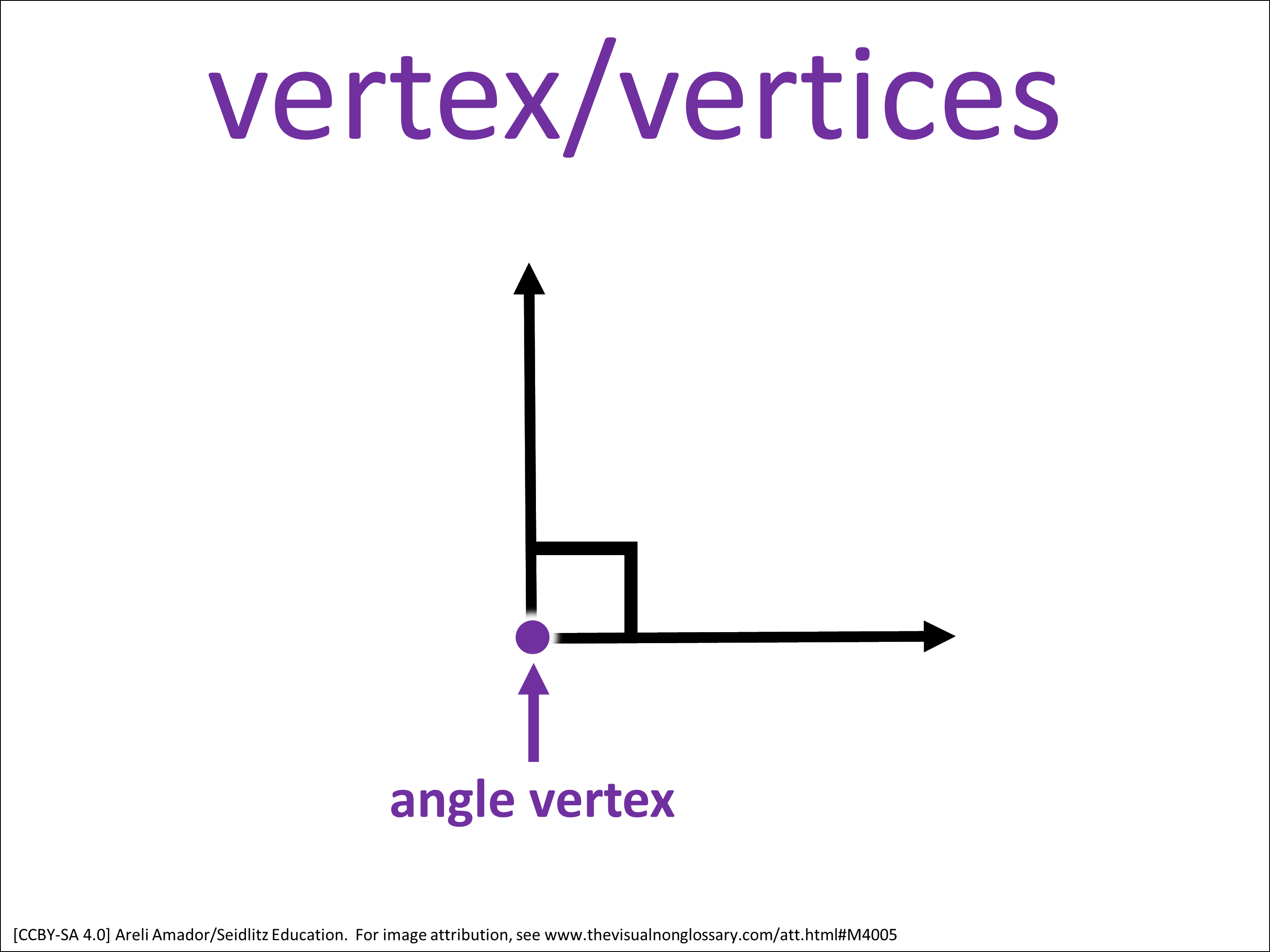 vertex/vertices

angle vertex

[CCBY-SA 4.0] Areli Amador/Seidlitz Education. For image attribution, see www.thevisualnonglossary.com/att.html#M4005